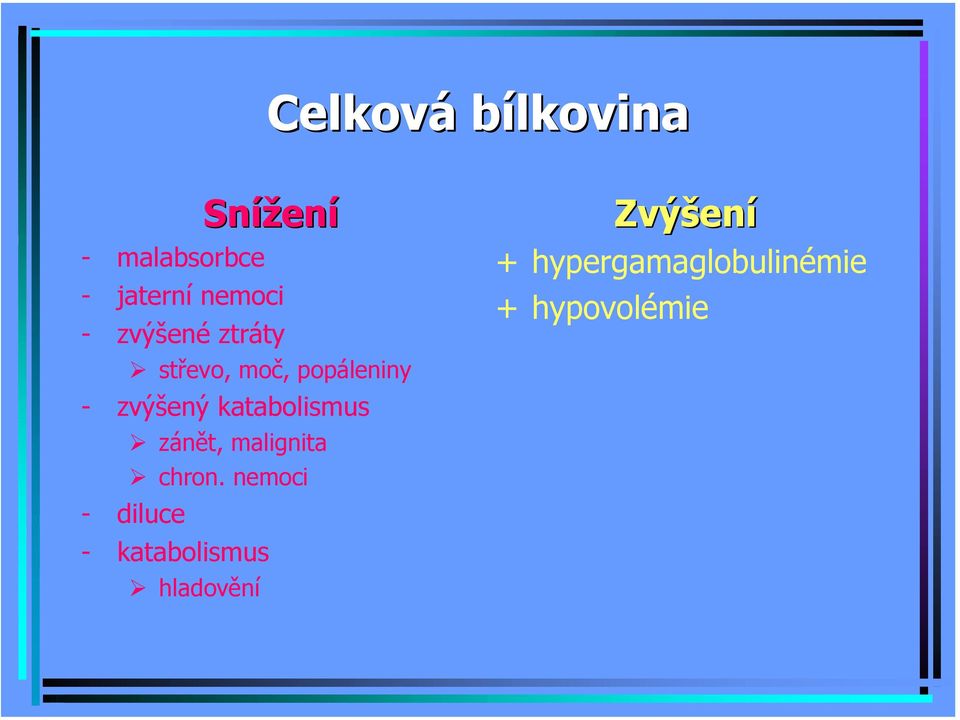 Celková bílkovina

Snížení

- malabsorbce
- jaterní nemoci
- zvýšené ztráty
 ➢ střevo, moč, popáleniny
- zvýšený katabolismus
 ➢ zánět, malignita
 ➢ chron. nemoci
- diluce
- katabolismus
 ➢ hladovění

Zvýšení

+ hypergamaglobulinémie
+ hypovolémie